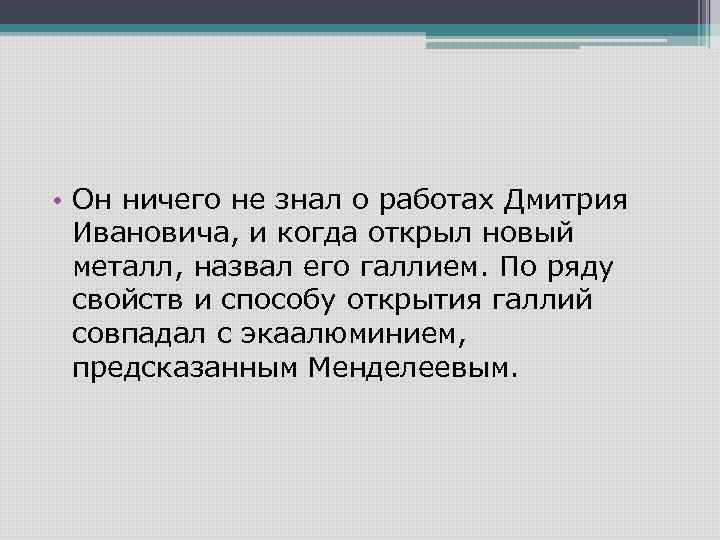 • Он ничего не знал о работах Дмитрия Ивановича, и когда открыл новый металл, назвал его галлием. По ряду свойств и способу открытия галлий совпадал с экаалюминием, предсказанным Менделеевым.